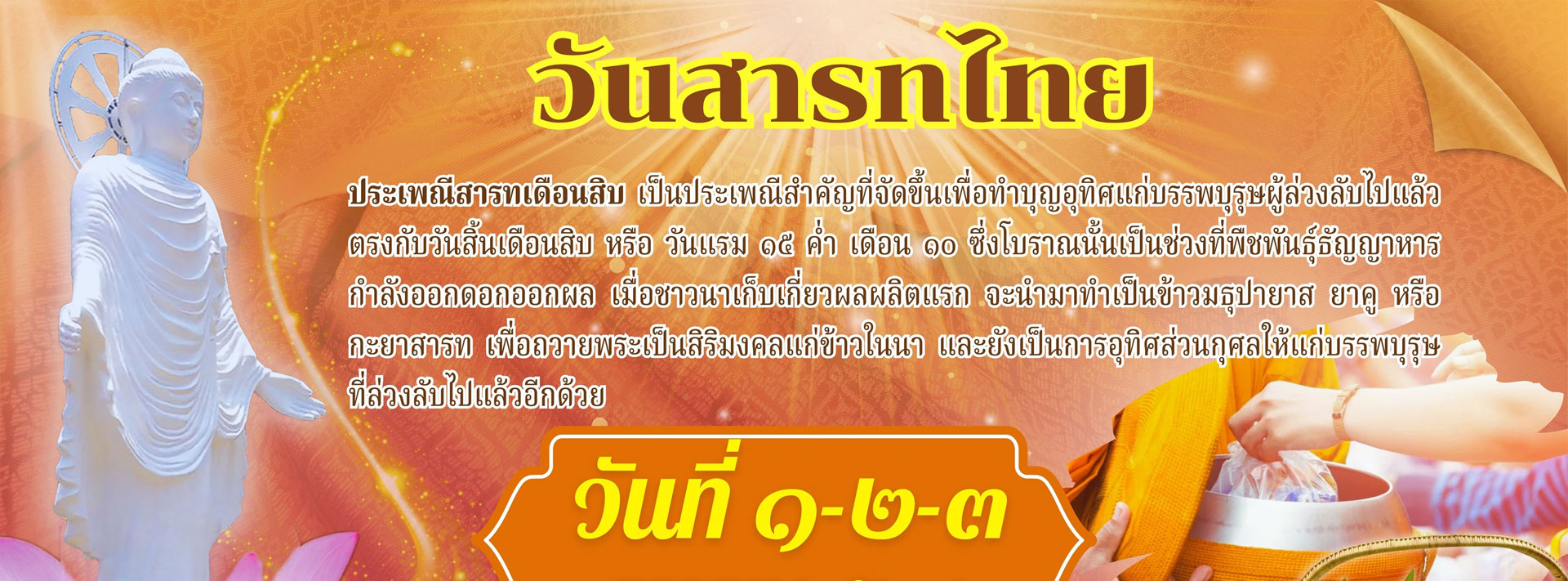 วันสารทไทย

ประเพณีสารทเดือนสิบ เป็นประเพณีสำคัญที่จัดขึ้นเพื่อทำบุญอุทิศแก่บรรพบุรุษผู้ล่วงลับไปแล้ว ตรงกับวันสิ้นเดือนสิบ หรือ วันแรม ๑๕ ค่ำ เดือน ๑๐ ซึ่งโบราณนั้นเป็นช่วงที่พืชพันธุ์ธัญญาหารกำลังออกดอกออกผล เมื่อชาวนาเก็บเกี่ยวผลผลิตแรก จะนำมาทำเป็นข้าวมธุปายาส ยาคู หรือ กะยาสารท เพื่อถวายพระเป็นสิริมงคลแก่ข้าวในนา และยังเป็นการอุทิศส่วนกุศลให้แก่บรรพบุรุษที่ล่วงลับไปแล้วอีกด้วย

วันที่ ๑-๒-๓